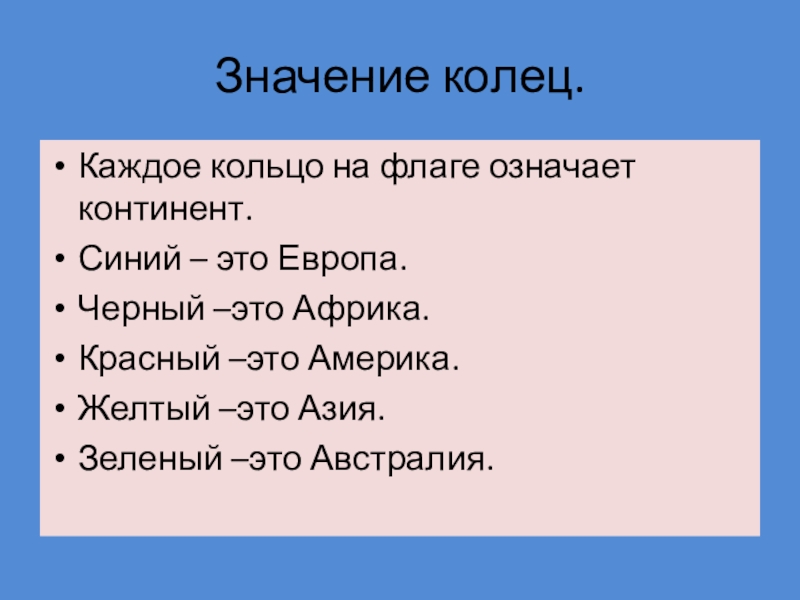 Значение колец.

• Каждое кольцо на флаге означает континент.
• Синий – это Европа.
• Черный –это Африка.
• Красный –это Америка.
• Желтый –это Азия.
• Зеленый –это Австралия.